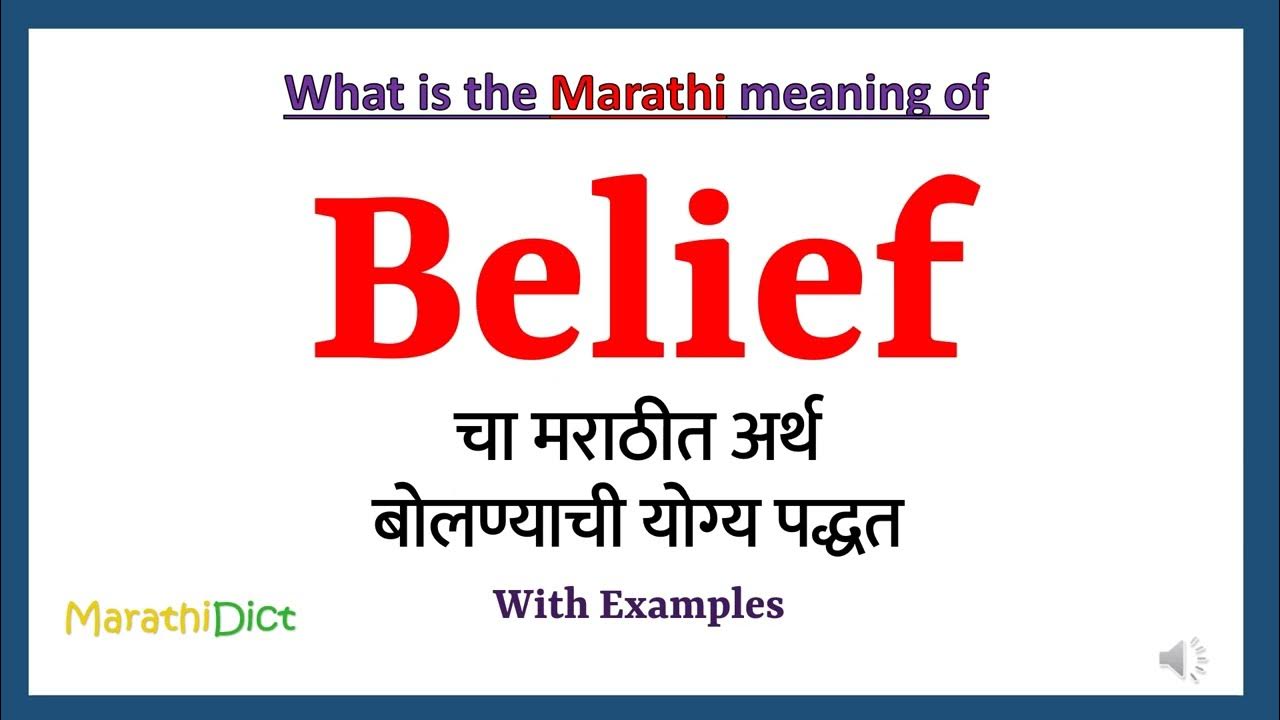 What is the Marathi meaning of

Belief

चा मराठीत अर्थ
बोलण्याची योग्य पद्धत

With Examples

MarathiDict